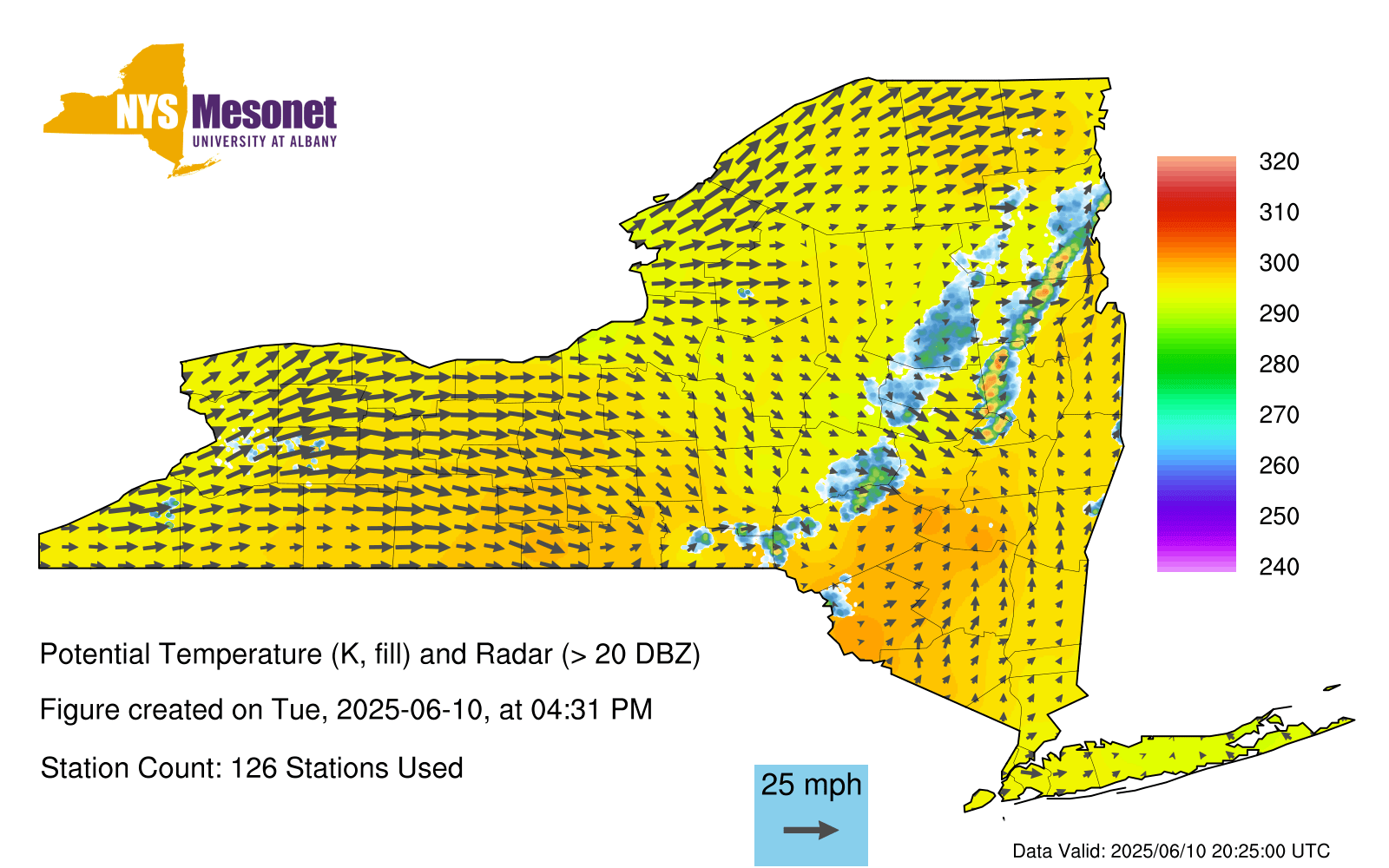 NYS Mesonet
UNIVERSITY AT ALBANY

320
310
300
290
280
270
260
250
240

Potential Temperature (K, fill) and Radar (> 20 DBZ)

Figure created on Tue, 2025-06-10, at 04:31 PM

Station Count: 126 Stations Used

25 mph

Data Valid: 2025/06/10 20:25:00 UTC